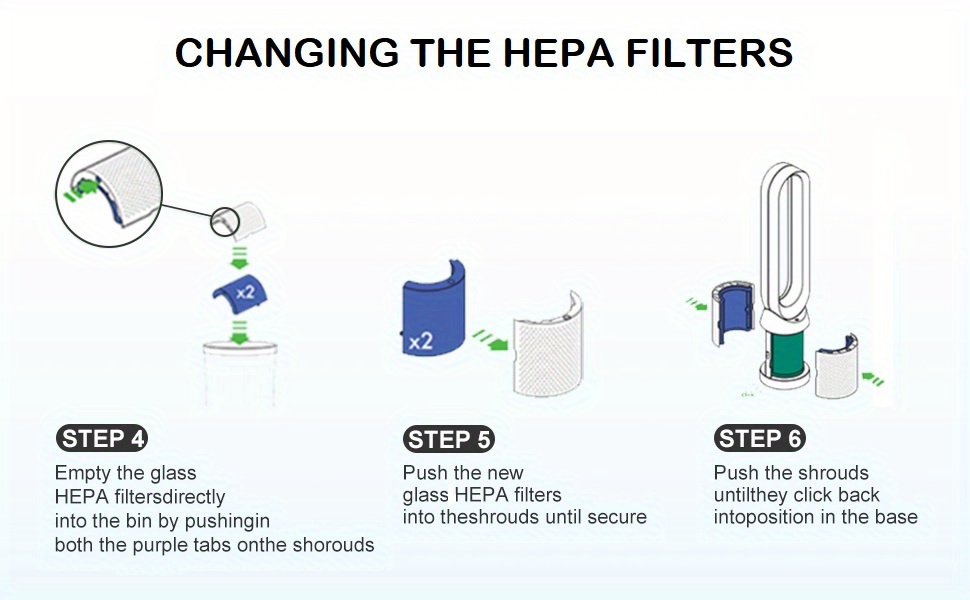 CHANGING THE HEPA FILTERS

x2

x2

STEP 4
Empty the glass HEPA filtersdirectly into the bin by pushingin both the purple tabs onthe shorouds

STEP 5
Push the new glass HEPA filters into theshrouds until secure

STEP 6
Push the shrouds untilthey click back intoposition in the base